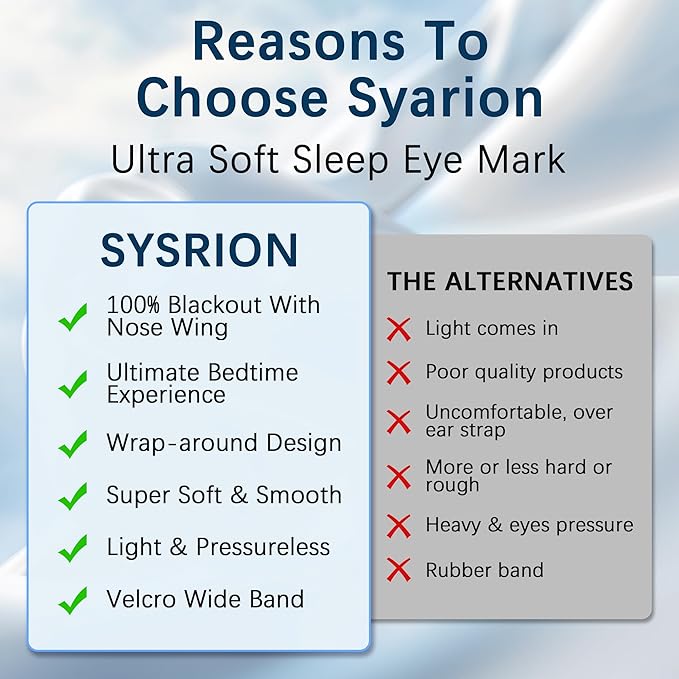 Reasons To Choose Syarion

Ultra Soft Sleep Eye Mark

SYSRION

100% Blackout With Nose Wing

Ultimate Bedtime Experience

Wrap-around Design

Super Soft & Smooth

Light & Pressureless

Velcro Wide Band

THE ALTERNATIVES

Light comes in

Poor quality products

Uncomfortable, over ear strap

More or less hard or rough

Heavy & eyes pressure

Rubber band